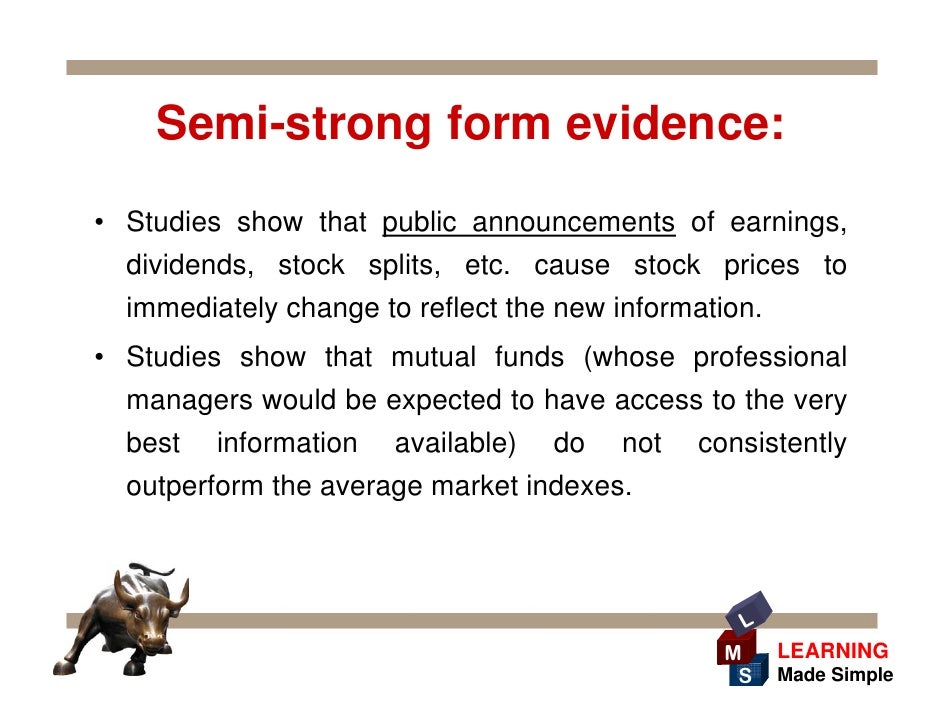 Semi-strong form evidence:

• Studies show that public announcements of earnings, dividends, stock splits, etc. cause stock prices to immediately change to reflect the new information.

• Studies show that mutual funds (whose professional managers would be expected to have access to the very best information available) do not consistently outperform the average market indexes.

L
M
S
LEARNING
Made Simple